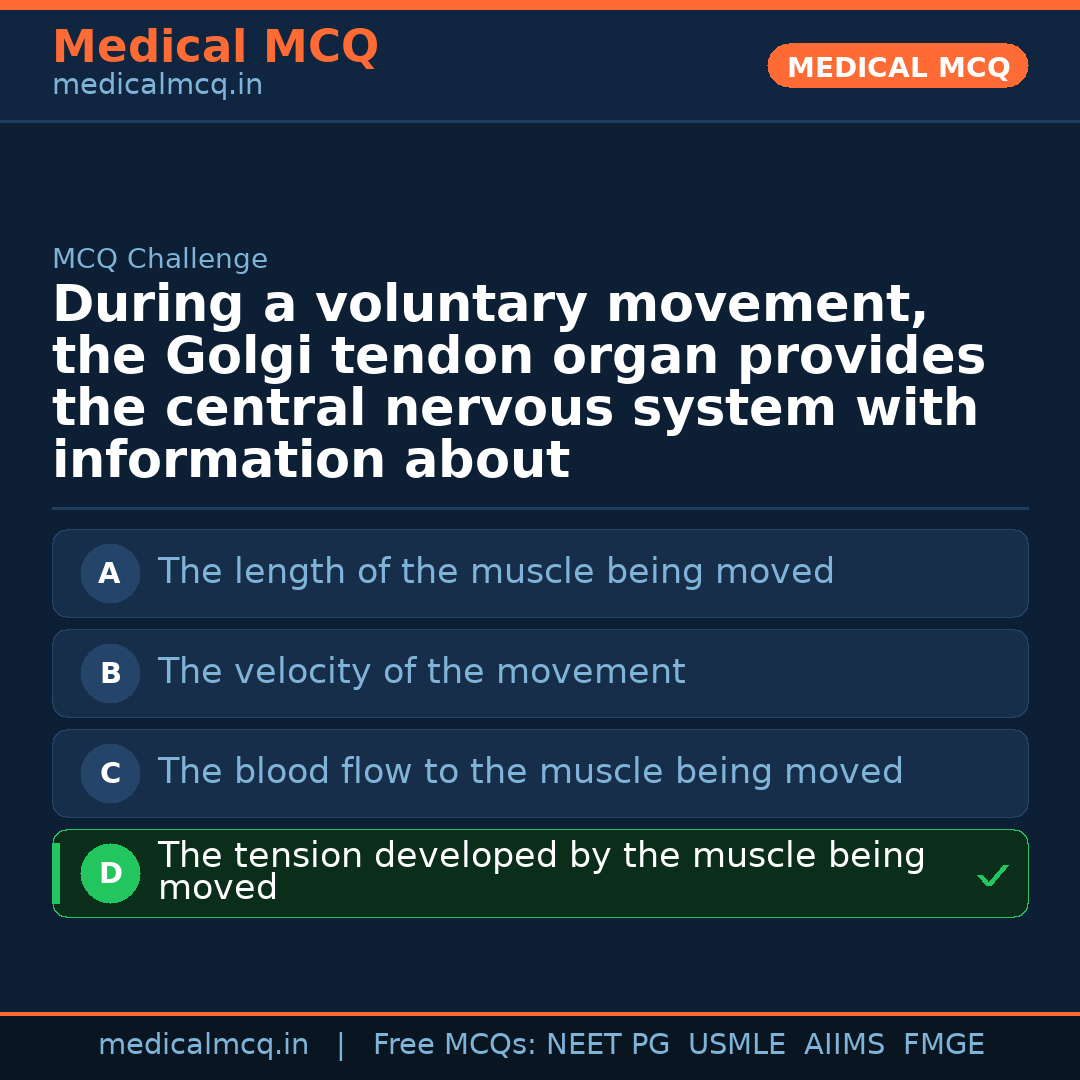 Medical MCQ
medicalmcq.in

MEDICAL MCQ

MCQ Challenge

During a voluntary movement, the Golgi tendon organ provides the central nervous system with information about

A The length of the muscle being moved

B The velocity of the movement

C The blood flow to the muscle being moved

D The tension developed by the muscle being moved ✓

medicalmcq.in | Free MCQs: NEET PG USMLE AIIMS FMGE